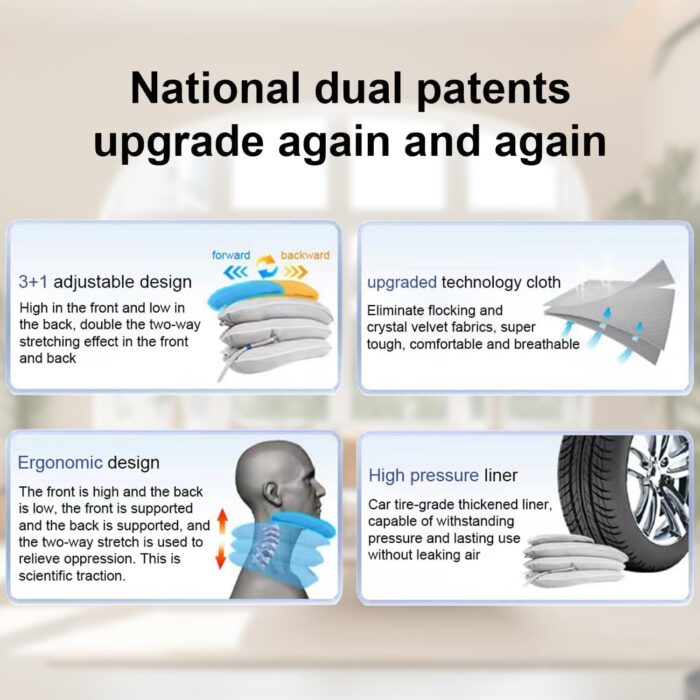 National dual patents upgrade again and again

forward backward

3+1 adjustable design

High in the front and low in the back, double the two-way stretching effect in the front and back

upgraded technology cloth

Eliminate flocking and crystal velvet fabrics, super tough, comfortable and breathable

Ergonomic design

The front is high and the back is low, the front is supported and the back is supported, and the two-way stretch is used to relieve oppression. This is scientific traction.

High pressure liner

Car tire-grade thickened liner, capable of withstanding pressure and lasting use without leaking air